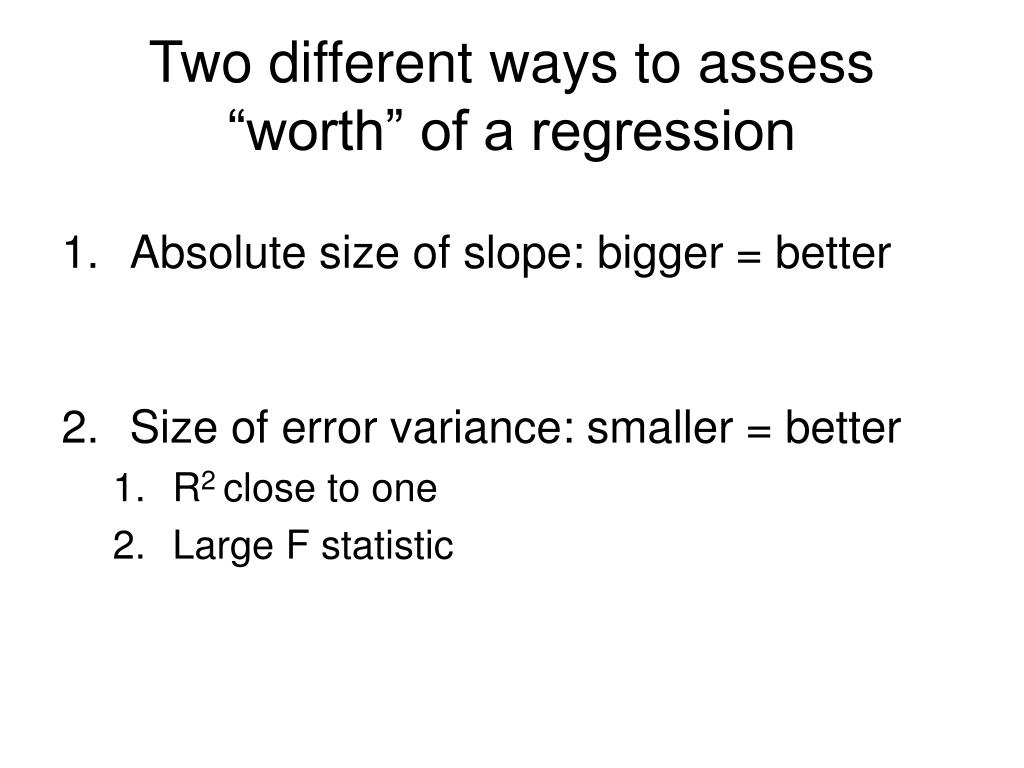 Two different ways to assess “worth” of a regression

1. Absolute size of slope: bigger = better

2. Size of error variance: smaller = better
1. $R^2$ close to one
2. Large F statistic